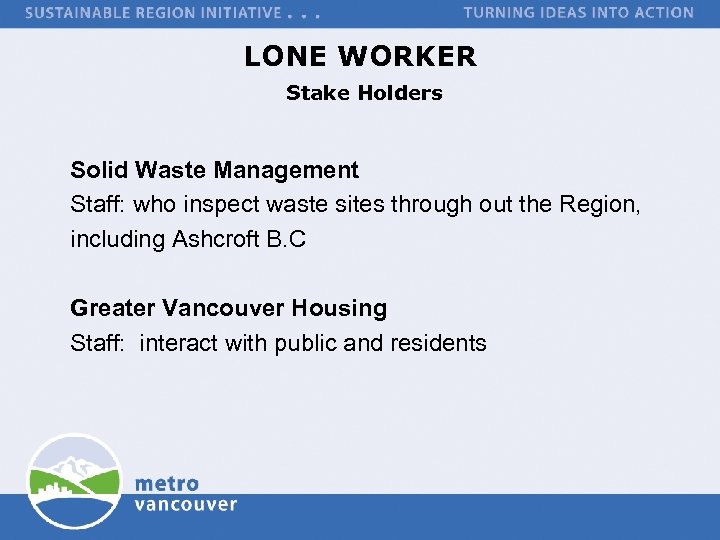 SUSTAINABLE REGION INITIATIVE . . .

TURNING IDEAS INTO ACTION

LONE WORKER

Stake Holders

Solid Waste Management
Staff: who inspect waste sites through out the Region, including Ashcroft B.C

Greater Vancouver Housing
Staff: interact with public and residents

metro
vancouver